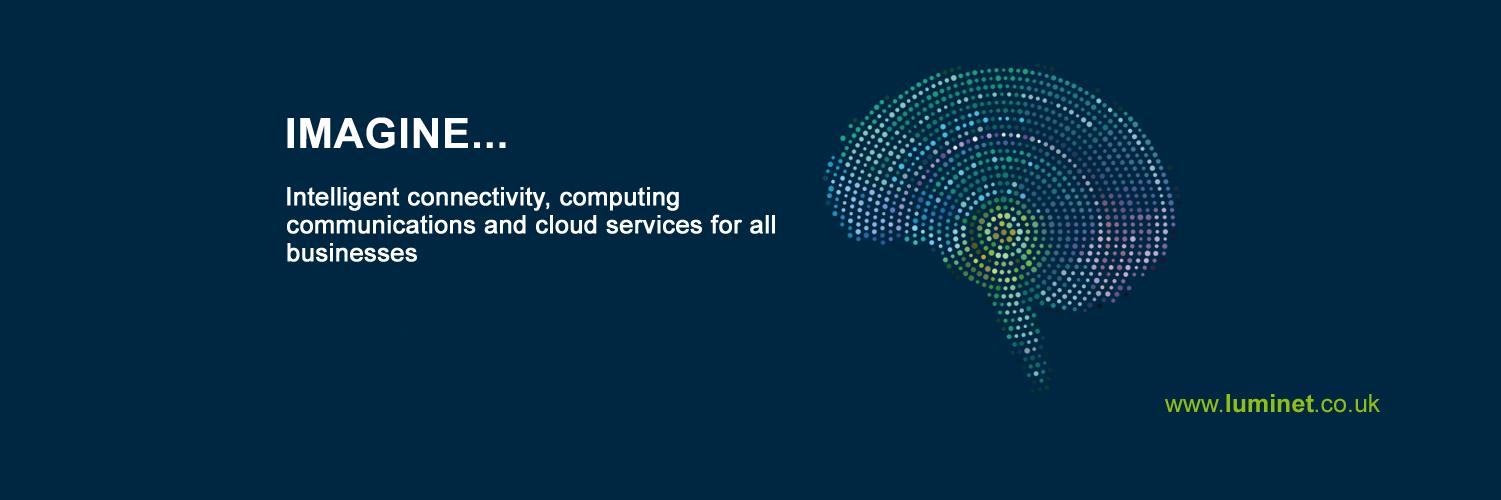 IMAGINE...

Intelligent connectivity, computing communications and cloud services for all businesses

www.luminet.co.uk